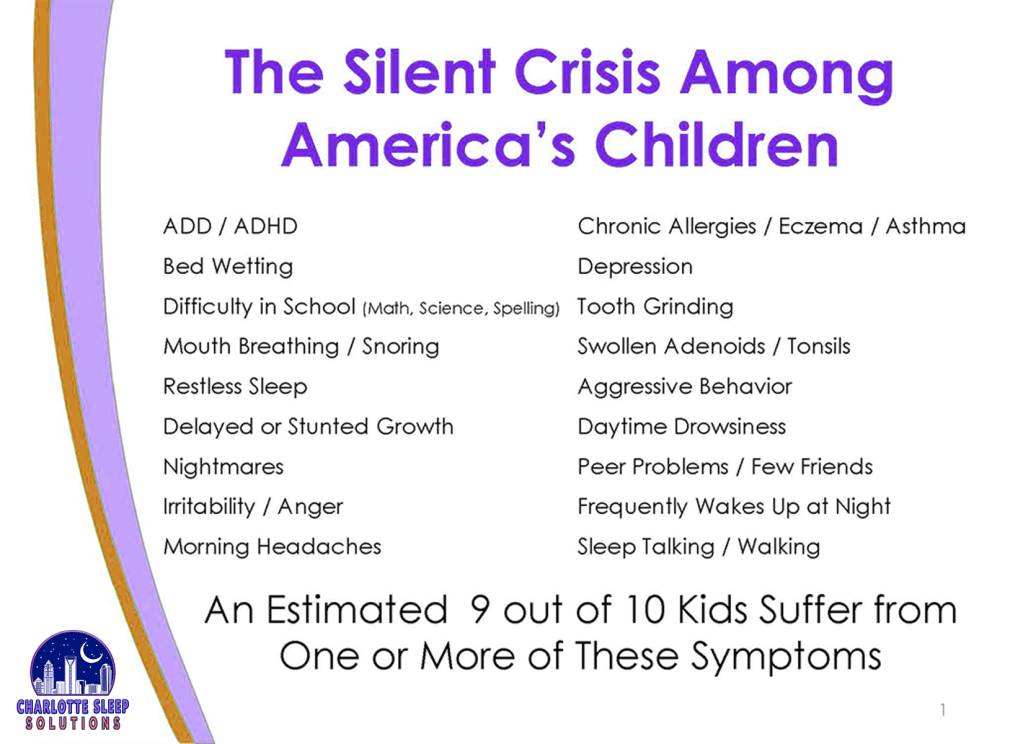 The Silent Crisis Among America's Children

ADD / ADHD
Bed Wetting
Difficulty in School (Math, Science, Spelling)
Mouth Breathing / Snoring
Restless Sleep
Delayed or Stunted Growth
Nightmares
Irritability / Anger
Morning Headaches

Chronic Allergies / Eczema / Asthma
Depression
Tooth Grinding
Swollen Adenoids / Tonsils
Aggressive Behavior
Daytime Drowsiness
Peer Problems / Few Friends
Frequently Wakes Up at Night
Sleep Talking / Walking

An Estimated 9 out of 10 Kids Suffer from One or More of These Symptoms

CHARLOTTE SLEEP SOLUTIONS

1